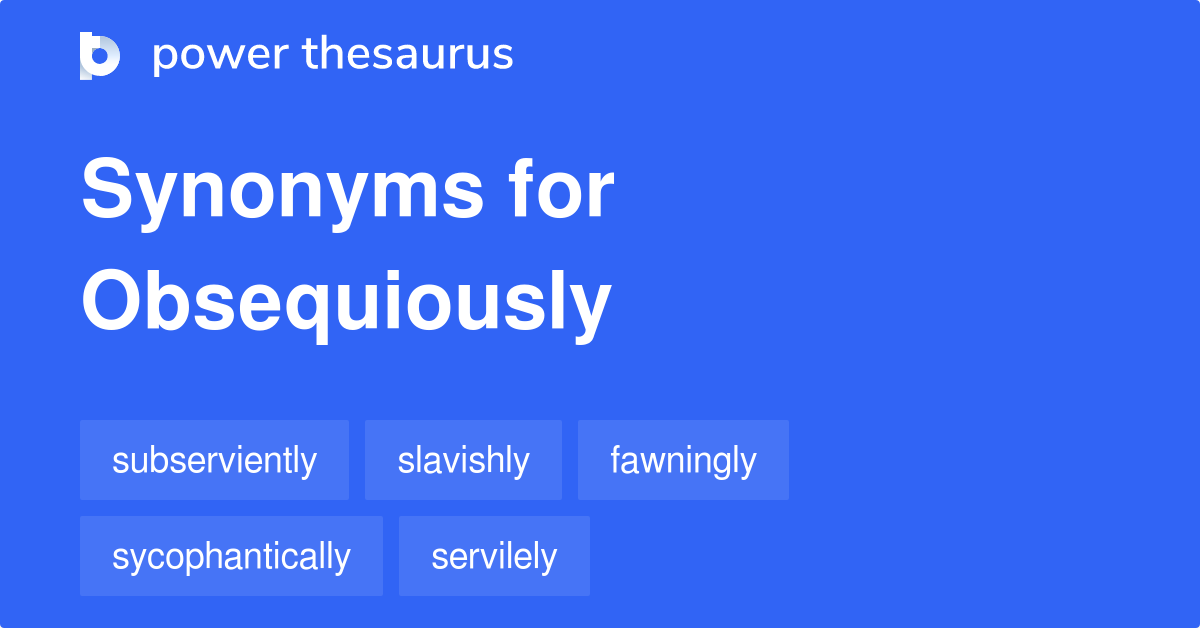 power thesaurus

Synonyms for Obsequiously

subserviently
slavishly
fawningly
sycophantically
servilely